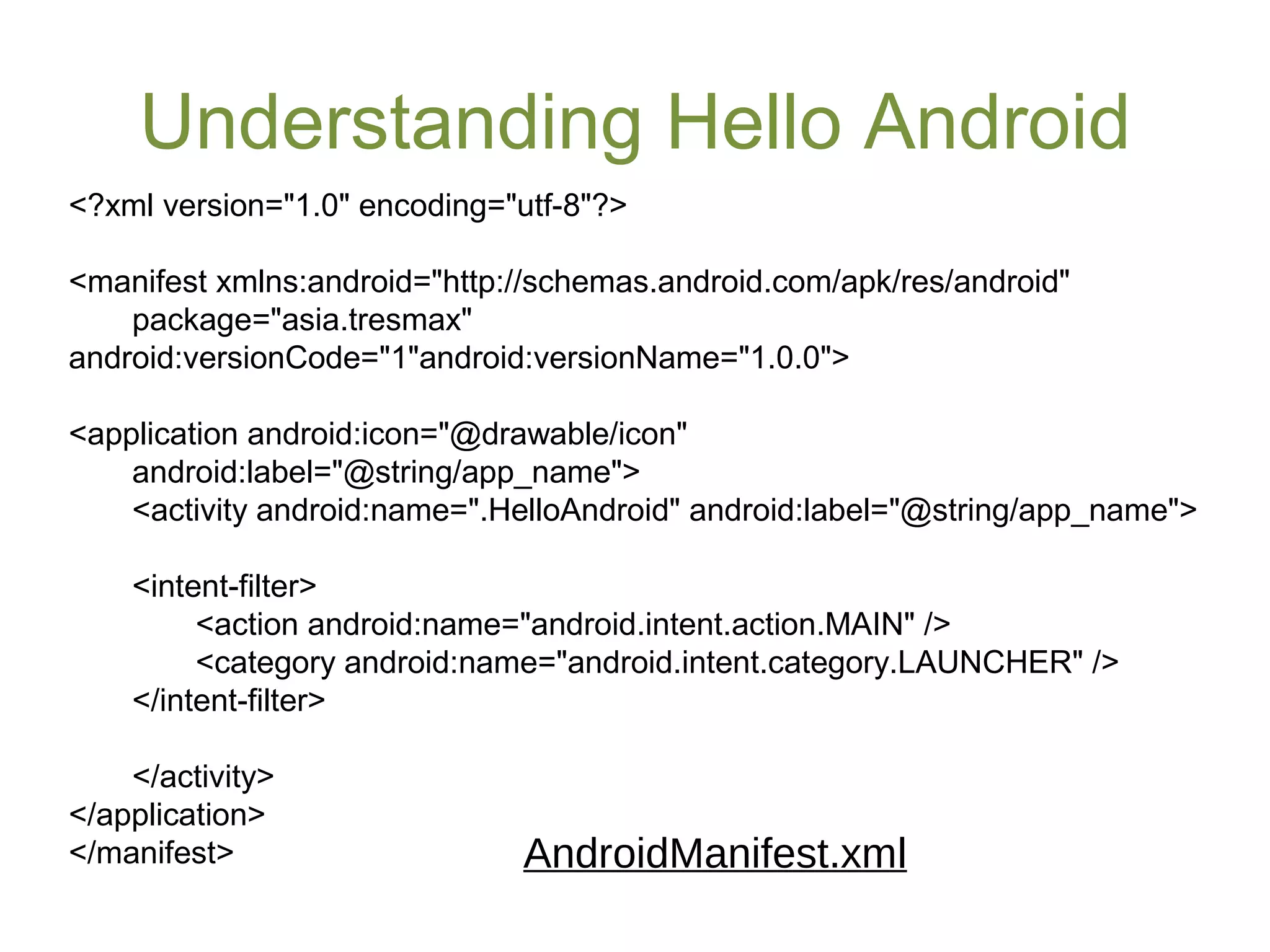 Understanding Hello Android

<?xml version="1.0" encoding="utf-8"?>

<manifest xmlns:android="http://schemas.android.com/apk/res/android"
package="asia.tresmax"
android:versionCode="1"android:versionName="1.0.0">

<application android:icon="@drawable/icon"
android:label="@string/app_name">
<activity android:name=".HelloAndroid" android:label="@string/app_name">

<intent-filter>
<action android:name="android.intent.action.MAIN" />
<category android:name="android.intent.category.LAUNCHER" />
</intent-filter>

</activity>
</application>
</manifest>

AndroidManifest.xml